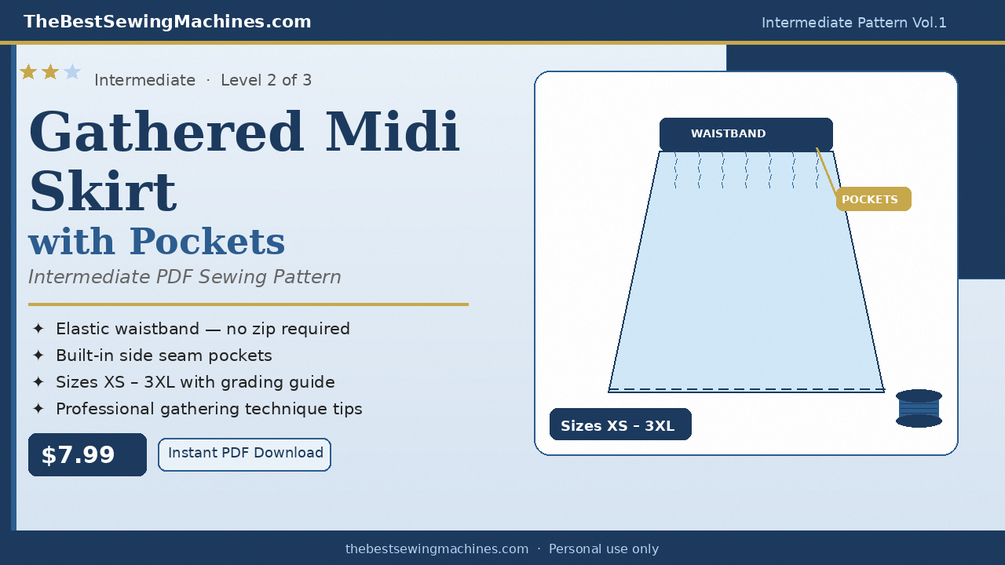 TheBestSewingMachines.com

Intermediate Pattern Vol.1

★★★ Intermediate · Level 2 of 3

Gathered Midi Skirt
with Pockets

Intermediate PDF Sewing Pattern

✦ Elastic waistband — no zip required
✦ Built-in side seam pockets
✦ Sizes XS – 3XL with grading guide
✦ Professional gathering technique tips

$7.99

Instant PDF Download

WAISTBAND

POCKETS

Sizes XS – 3XL

thebestsewingmachines.com · Personal use only